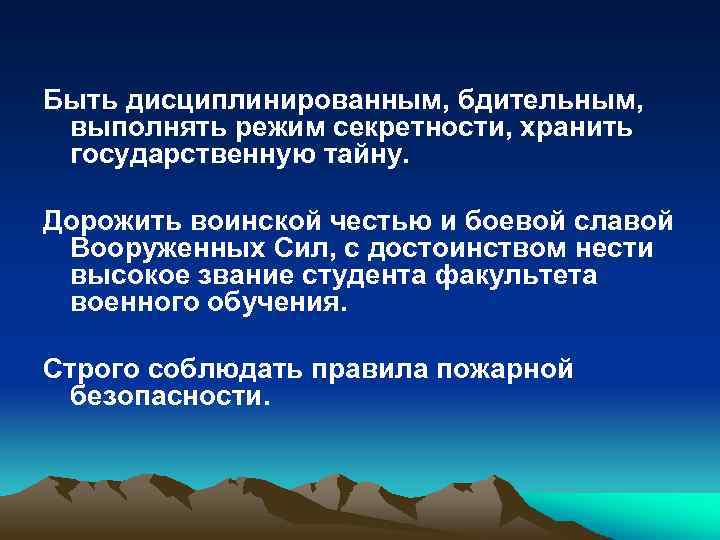 Быть дисциплинированным, бдительным, выполнять режим секретности, хранить государственную тайну.

Дорожить воинской честью и боевой славой Вооруженных Сил, с достоинством нести высокое звание студента факультета военного обучения.

Строго соблюдать правила пожарной безопасности.